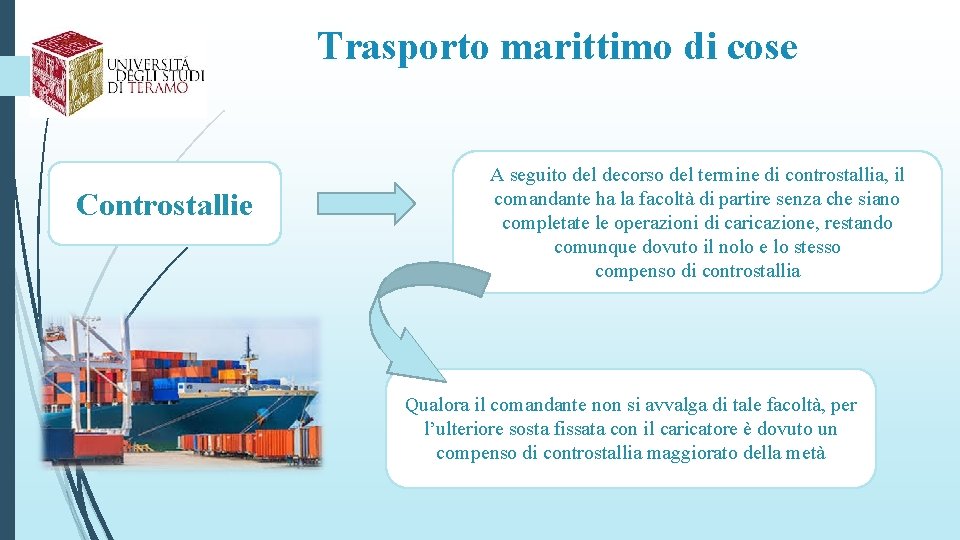 UNIVERSITÀ DEGLI STUDI DI TERAMO

Trasporto marittimo di cose

Controstallie

A seguito del decorso del termine di controstallia, il comandante ha la facoltà di partire senza che siano completate le operazioni di caricazione, restando comunque dovuto il nolo e lo stesso compenso di controstallia

Qualora il comandante non si avvalga di tale facoltà, per l'ulteriore sosta fissata con il caricatore è dovuto un compenso di controstallia maggiorato della metà